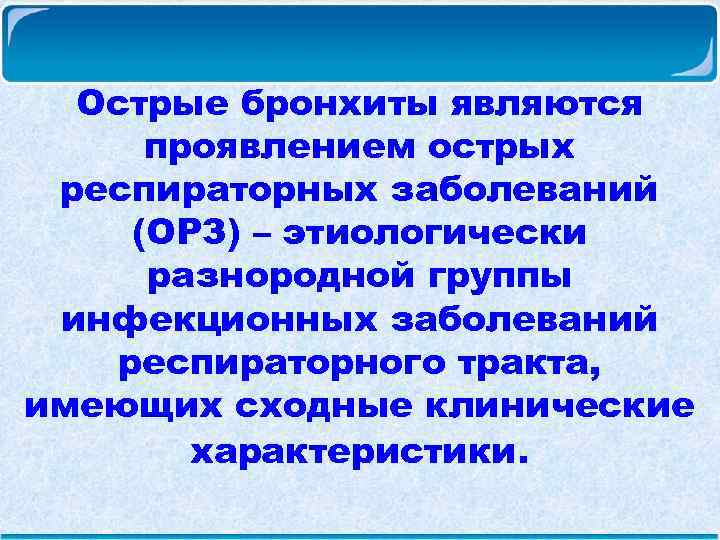 Острые бронхиты являются проявлением острых респираторных заболеваний (ОРЗ) – этиологически разнородной группы инфекционных заболеваний респираторного тракта, имеющих сходные клинические характеристики.